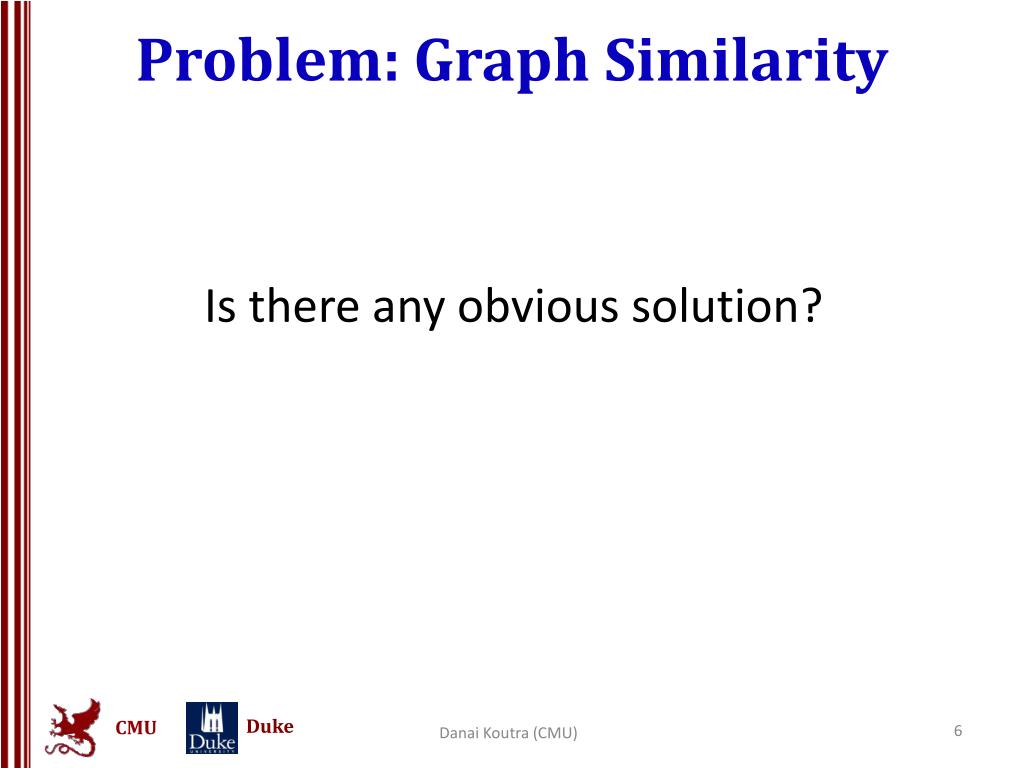 Problem: Graph Similarity

Is there any obvious solution?

CMU

Duke
UNIVERSITY

Duke

Danai Koutra (CMU)

6